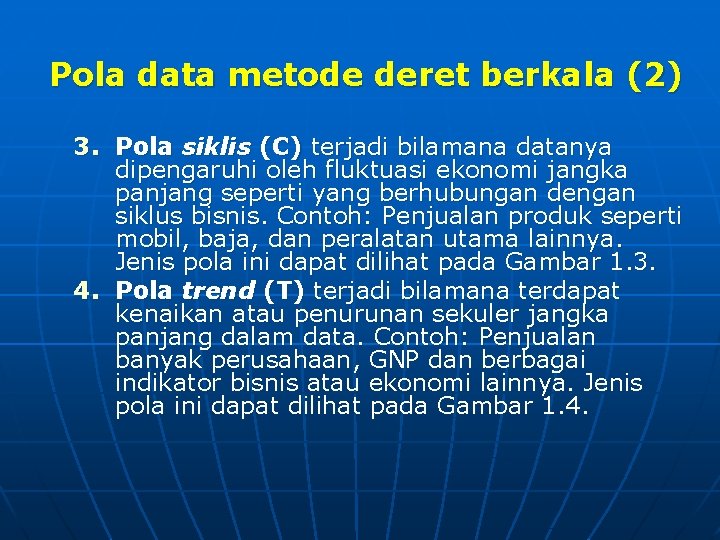 Pola data metode deret berkala (2)

3. Pola siklis (C) terjadi bilamana datanya dipengaruhi oleh fluktuasi ekonomi jangka panjang seperti yang berhubungan dengan siklus bisnis. Contoh: Penjualan produk seperti mobil, baja, dan peralatan utama lainnya. Jenis pola ini dapat dilihat pada Gambar 1.3.

4. Pola trend (T) terjadi bilamana terdapat kenaikan atau penurunan sekuler jangka panjang dalam data. Contoh: Penjualan banyak perusahaan, GNP dan berbagai indikator bisnis atau ekonomi lainnya. Jenis pola ini dapat dilihat pada Gambar 1.4.